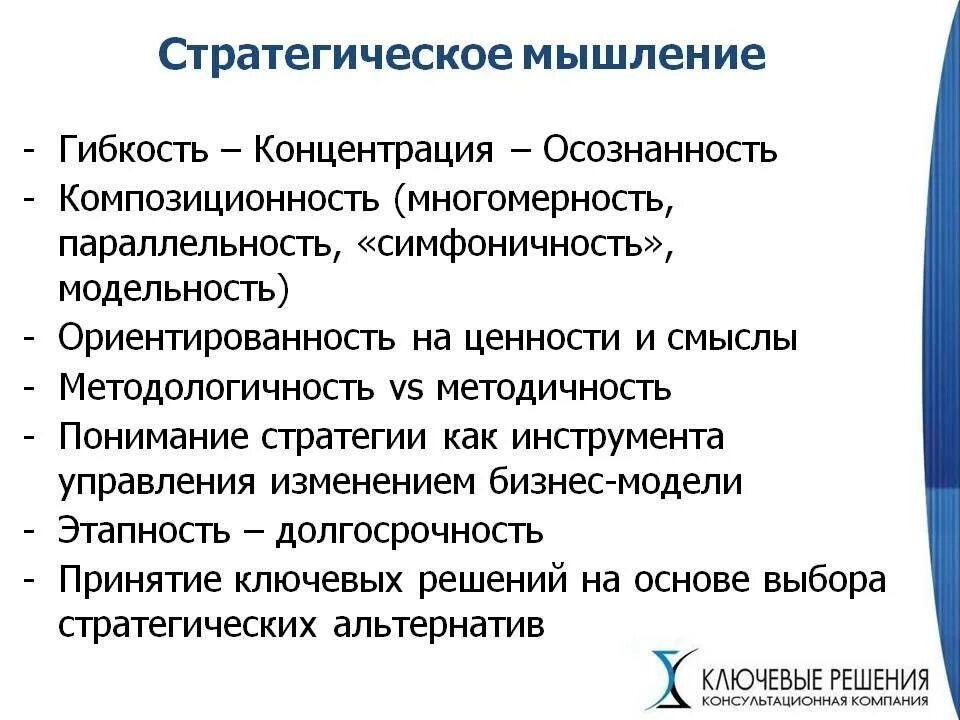 Стратегическое мышление

- Гибкость – Концентрация – Осознанность
- Композиционность (многомерность, параллельность, «симфоничность», модельность)
- Ориентированность на ценности и смыслы
- Методологичность vs методичность
- Понимание стратегии как инструмента управления изменением бизнес-модели
- Этапность – долгосрочность
- Принятие ключевых решений на основе выбора стратегических альтернатив

КЛЮЧЕВЫЕ РЕШЕНИЯ
КОНСУЛЬТАЦИОННАЯ КОМПАНИЯ